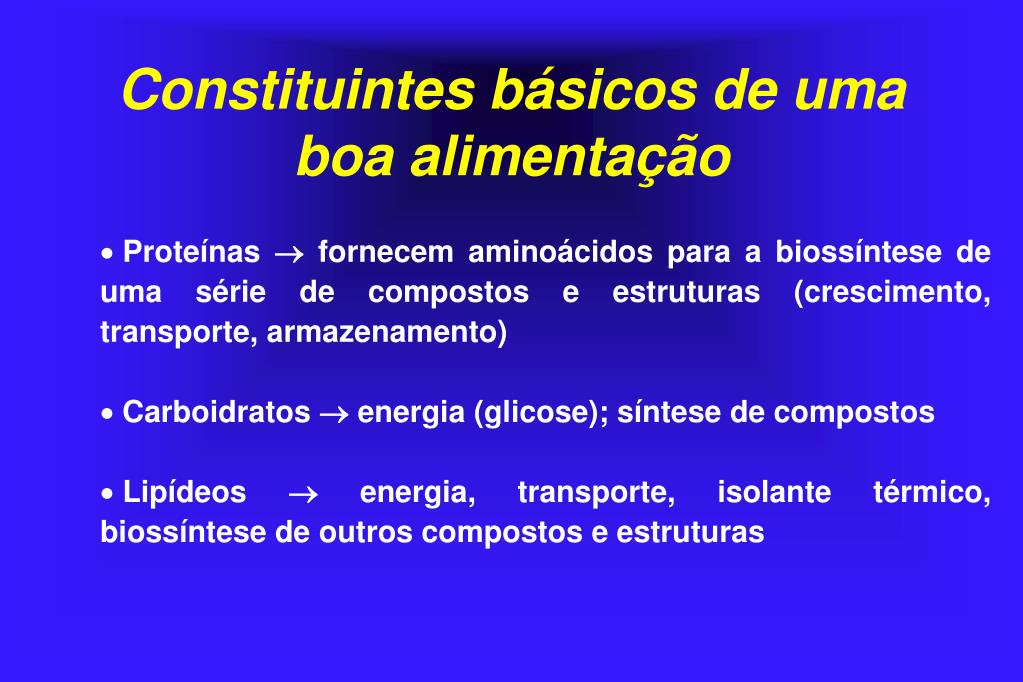 Constituintes básicos de uma boa alimentação

• Proteínas → fornecem aminoácidos para a biossíntese de uma série de compostos e estruturas (crescimento, transporte, armazenamento)

• Carboidratos → energia (glicose); síntese de compostos

• Lipídeos → energia, transporte, isolante térmico, biossíntese de outros compostos e estruturas